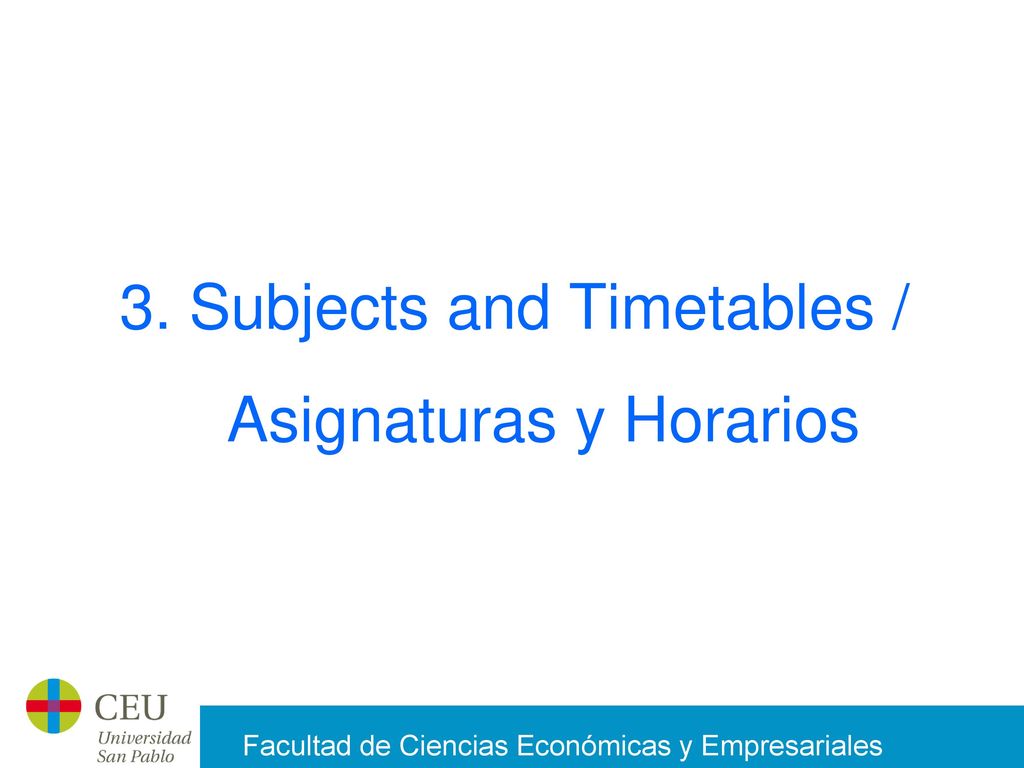 3. Subjects and Timetables /

Asignaturas y Horarios

CEU
Universidad
San Pablo

Facultad de Ciencias Económicas y Empresariales